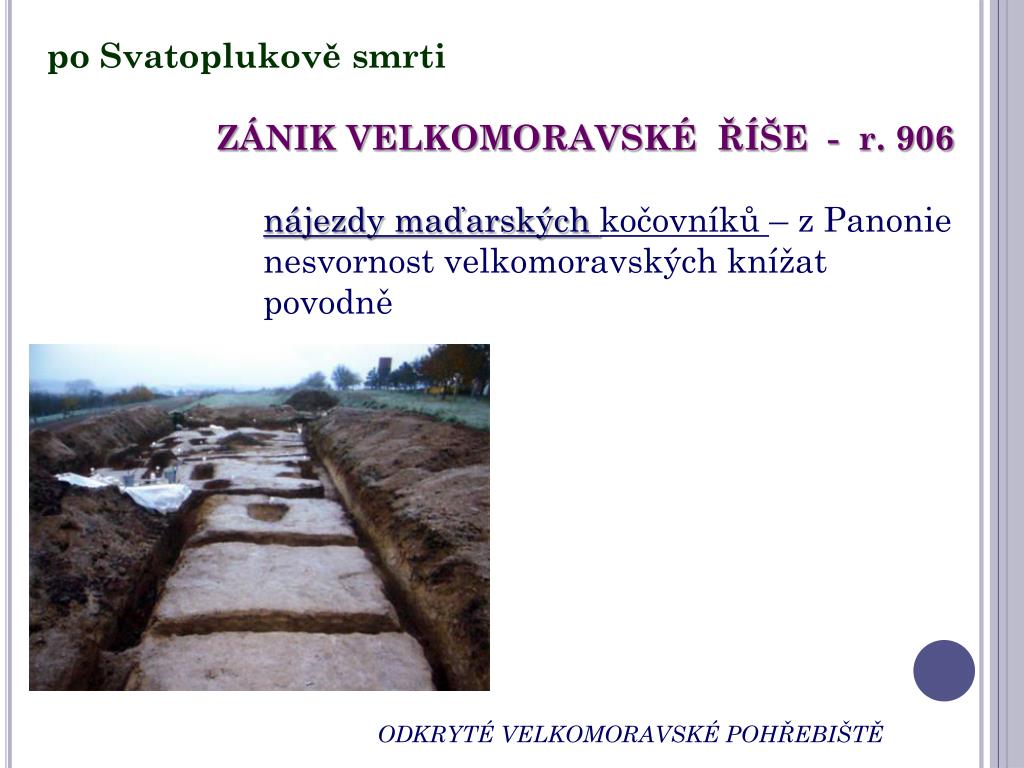 po Svatoplukově smrti

ZÁNIK VELKOMORAVSKÉ ŘÍŠE - r. 906

nájezdy maďarských kočovníků – z Panonie
nesvornost velkomoravských knížat
povodně

ODKRYTÉ VELKOMORAVSKÉ POHŘEBIŠTĚ